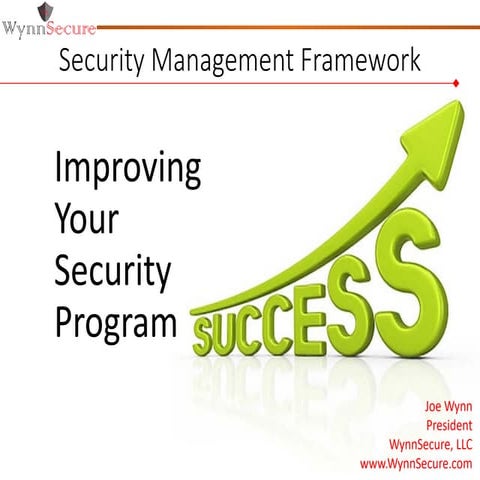 WynnSecure

Security Management Framework

Improving Your Security Program

SUCCESS

Joe Wynn
President
WynnSecure, LLC
www.WynnSecure.com